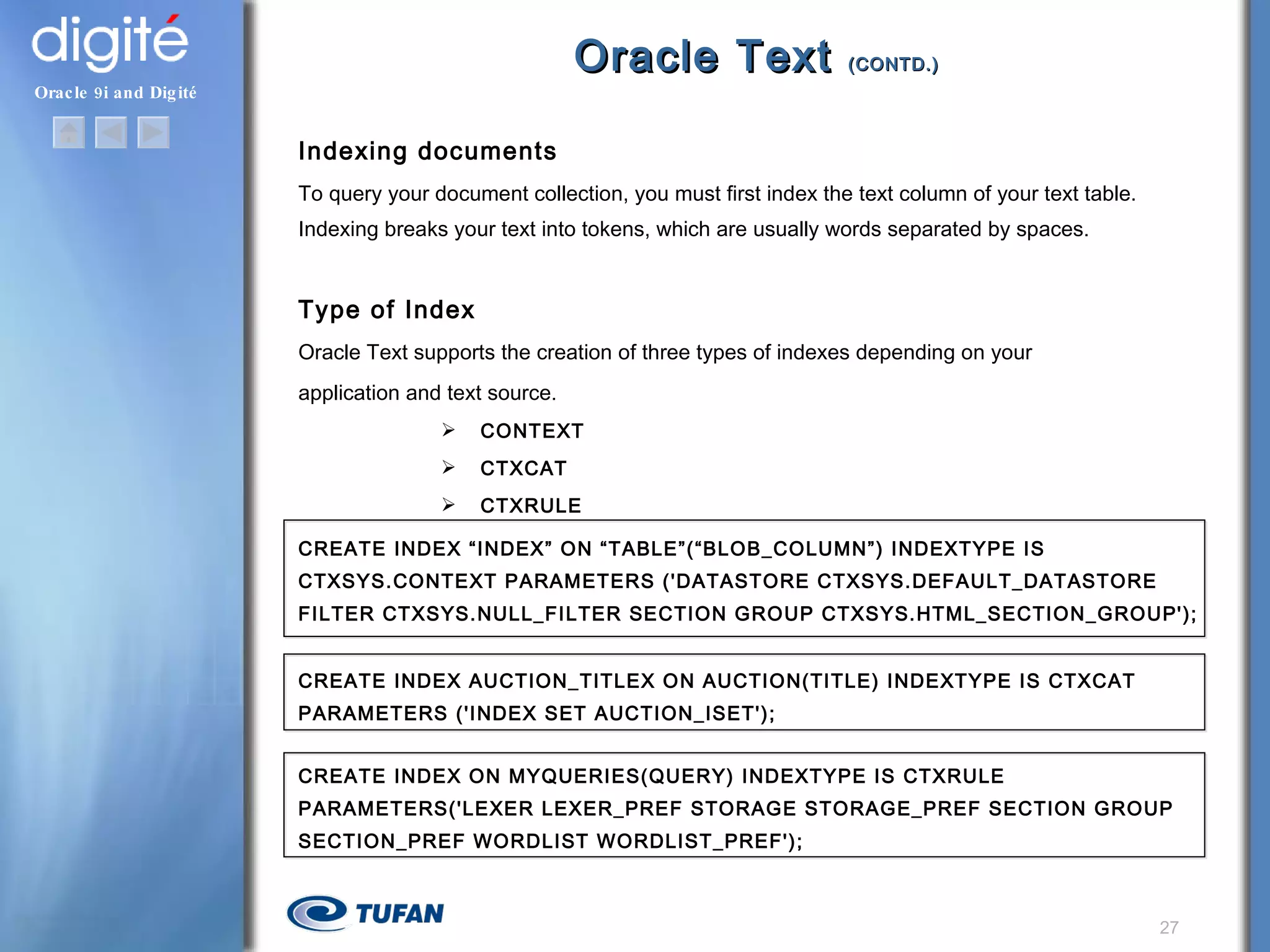 digité

Oracle 9i and Digité

Oracle Text (CONTD.)

Indexing documents

To query your document collection, you must first index the text column of your text table. Indexing breaks your text into tokens, which are usually words separated by spaces.

Type of Index

Oracle Text supports the creation of three types of indexes depending on your application and text source.

➢ CONTEXT
➢ CTXCAT
➢ CTXRULE

CREATE INDEX “INDEX” ON “TABLE”(“BLOB_COLUMN”) INDEXTYPE IS CTXSYS.CONTEXT PARAMETERS ('DATASTORE CTXSYS.DEFAULT_DATASTORE FILTER CTXSYS.NULL_FILTER SECTION GROUP CTXSYS.HTML_SECTION_GROUP');

CREATE INDEX AUCTION_TITLEX ON AUCTION(TITLE) INDEXTYPE IS CTXCAT PARAMETERS ('INDEX SET AUCTION_ISET');

CREATE INDEX ON MYQUERIES(QUERY) INDEXTYPE IS CTXRULE PARAMETERS('LEXER LEXER_PREF STORAGE STORAGE_PREF SECTION GROUP SECTION_PREF WORDLIST WORDLIST_PREF');

TUFAN

27